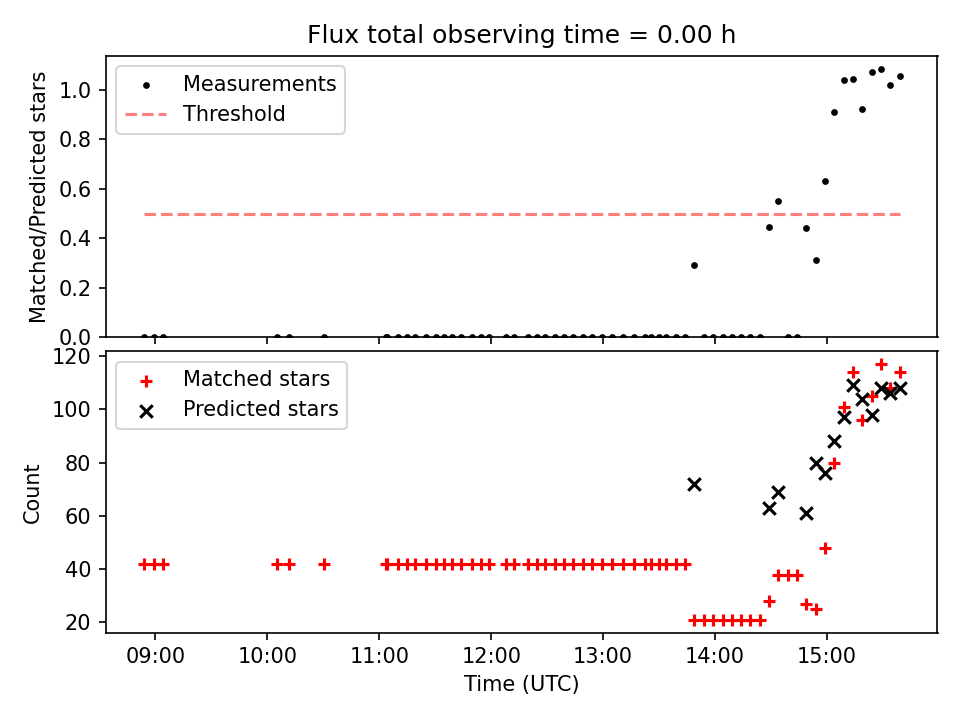 Flux total observing time = 0.00 h

Measurements
Threshold

Matched/Predicted stars

1.0
0.8
0.6
0.4
0.2
0.0

Matched stars
Predicted stars

Count

120
100
80
60
40
20

09:00
10:00
11:00
12:00
13:00
14:00
15:00

Time (UTC)